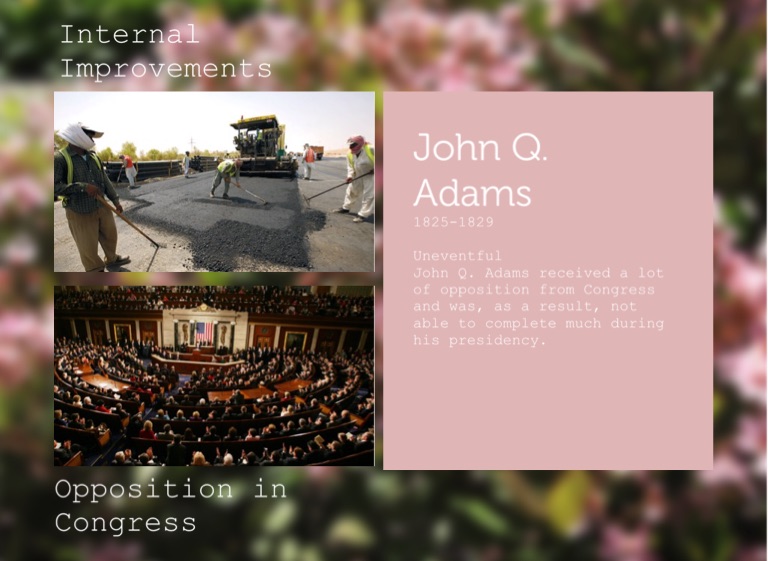 Internal Improvements

John Q. Adams

1825-1829

Uneventful
John Q. Adams received a lot of opposition from Congress and was, as a result, not able to complete much during his presidency.

Opposition in Congress